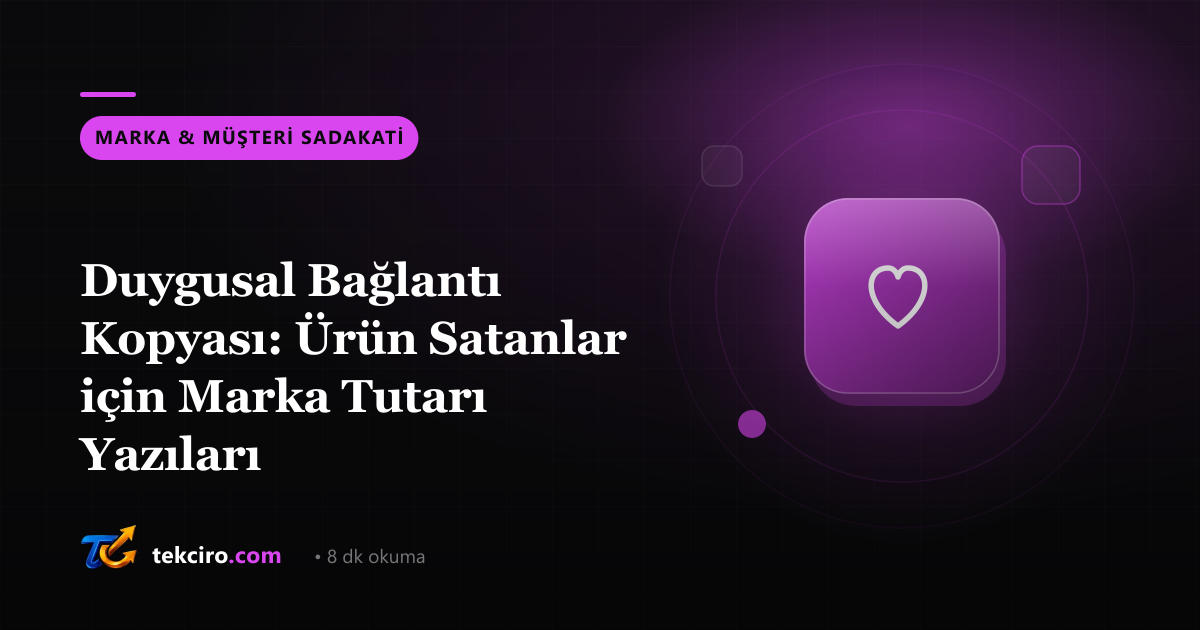 MARKA & MÜŞTERİ SADAKATİ

Duygusal Bağlantı Kopyası: Ürün Satanlar için Marka Tutarı Yazıları

tekciro.com • 8 dk okuma